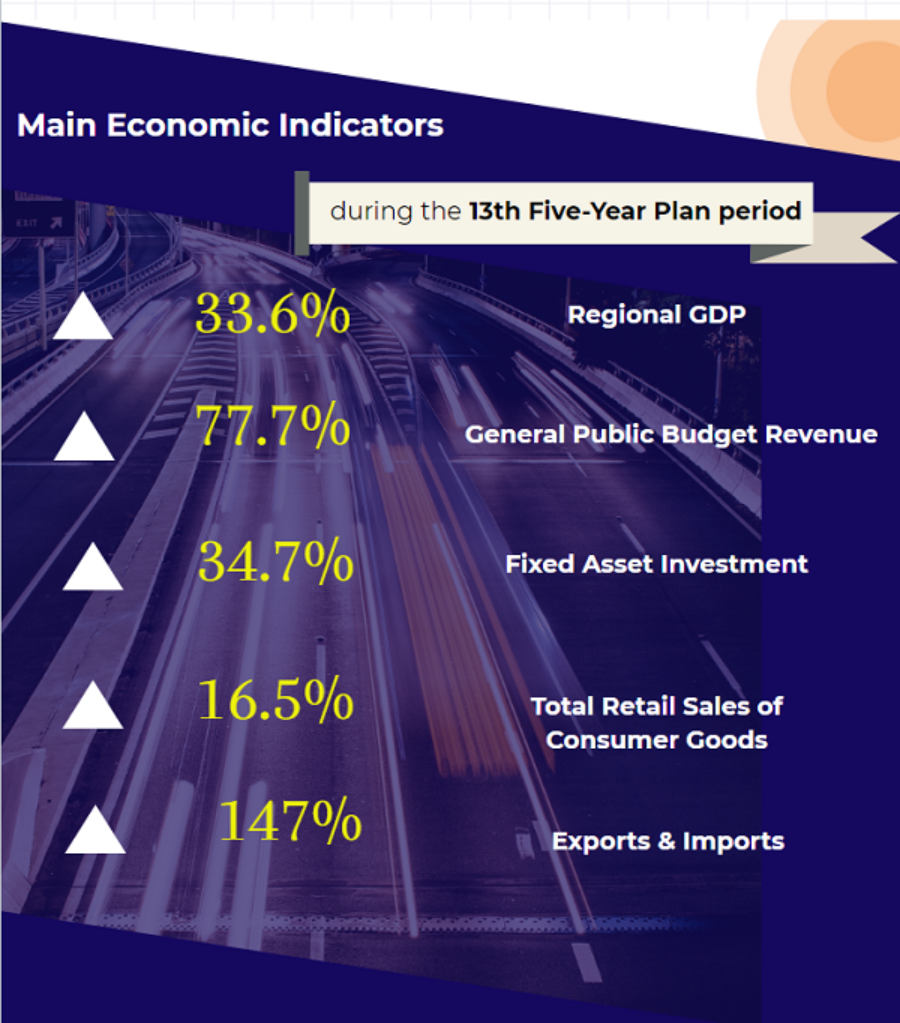 Main Economic Indicators

during the 13th Five-Year Plan period

33.6% Regional GDP

77.7% General Public Budget Revenue

34.7% Fixed Asset Investment

16.5% Total Retail Sales of Consumer Goods

147% Exports & Imports